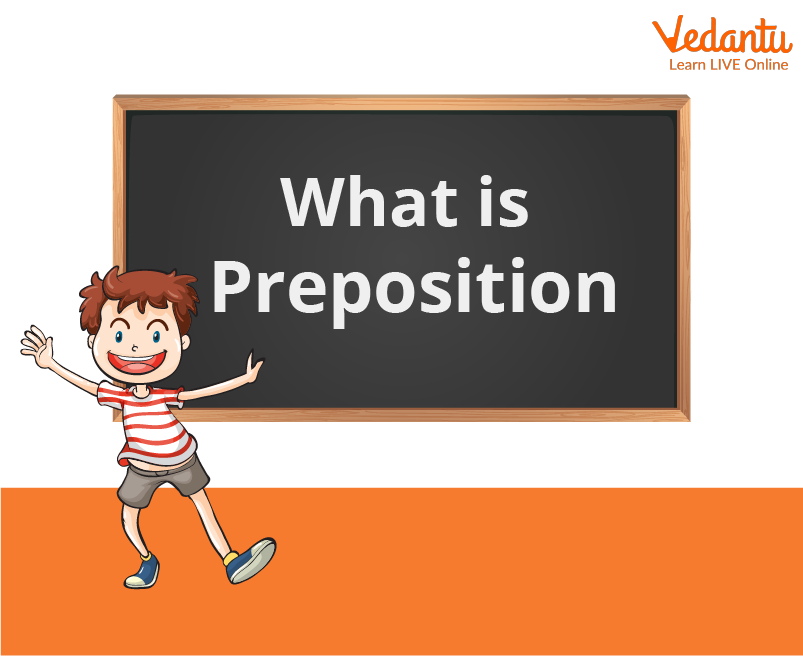 Vedantu
Learn LIVE Online

What is Preposition